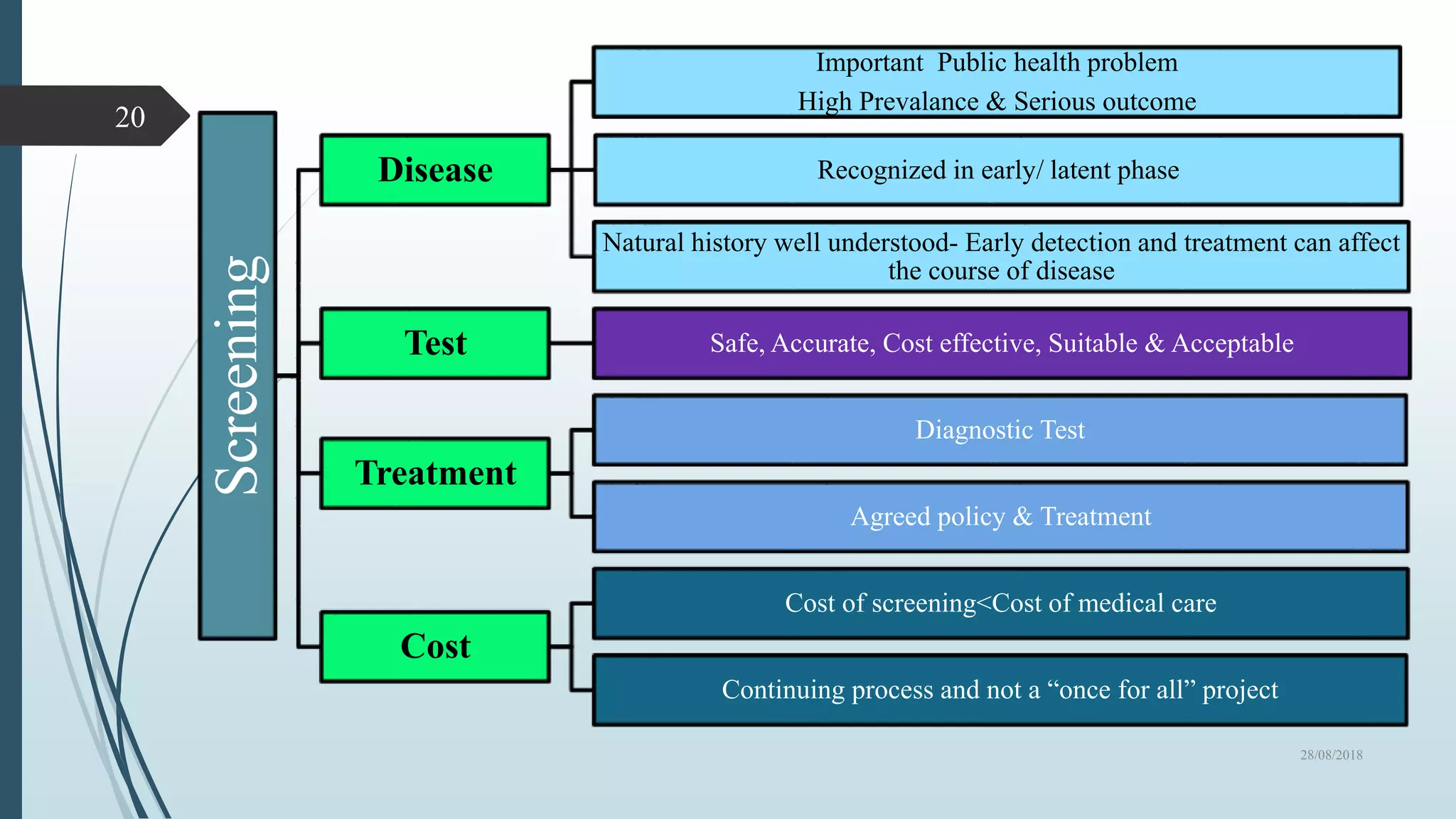 20

Screening

Disease

Important Public health problem
High Prevalance & Serious outcome

Recognized in early/ latent phase

Natural history well understood- Early detection and treatment can affect the course of disease

Test

Safe, Accurate, Cost effective, Suitable & Acceptable

Treatment

Diagnostic Test

Agreed policy & Treatment

Cost

Cost of screening<Cost of medical care

Continuing process and not a “once for all” project

28/08/2018